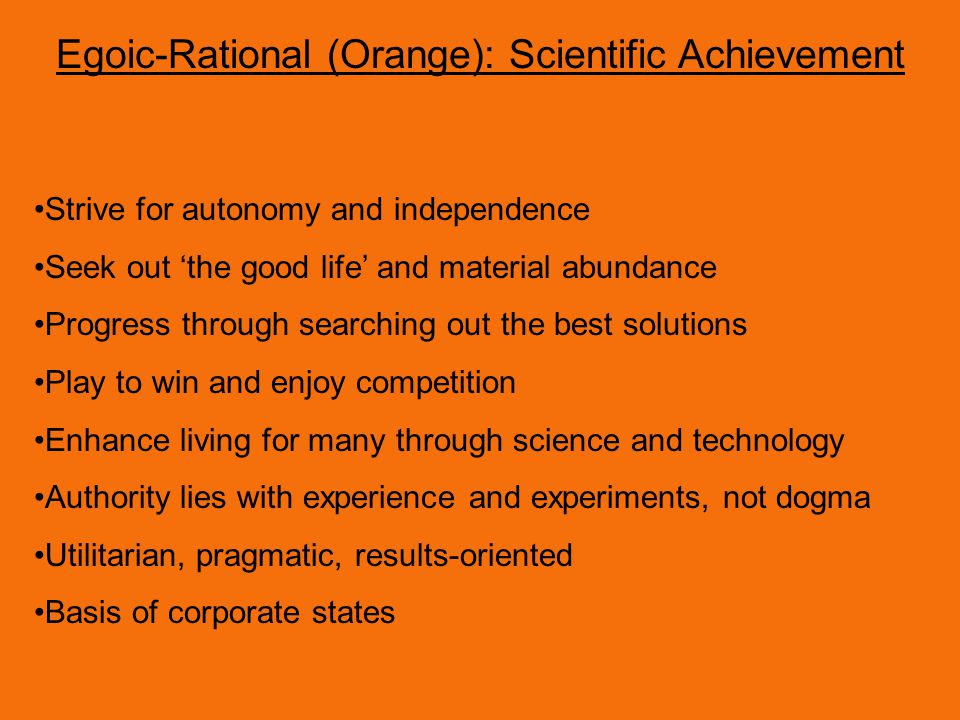 Egoic-Rational (Orange): Scientific Achievement

•Strive for autonomy and independence
•Seek out ‘the good life’ and material abundance
•Progress through searching out the best solutions
•Play to win and enjoy competition
•Enhance living for many through science and technology
•Authority lies with experience and experiments, not dogma
•Utilitarian, pragmatic, results-oriented
•Basis of corporate states